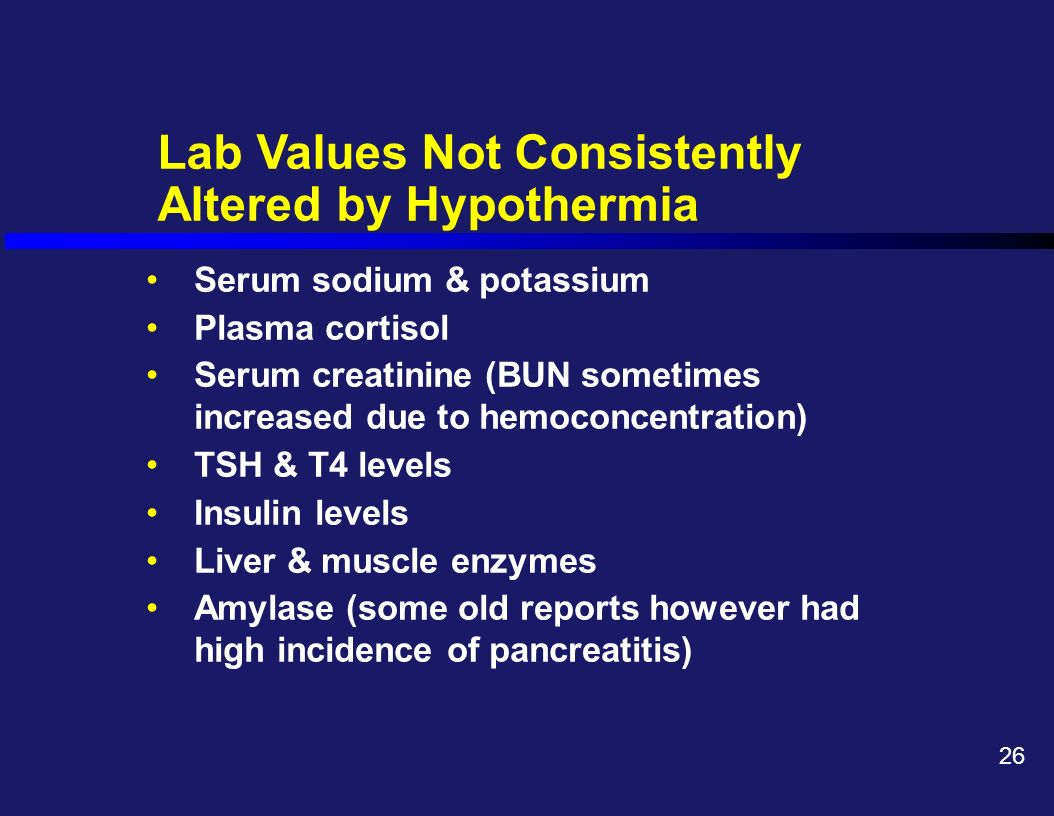 Lab Values Not Consistently Altered by Hypothermia

• Serum sodium & potassium
• Plasma cortisol
• Serum creatinine (BUN sometimes increased due to hemoconcentration)
• TSH & T4 levels
• Insulin levels
• Liver & muscle enzymes
• Amylase (some old reports however had high incidence of pancreatitis)

26